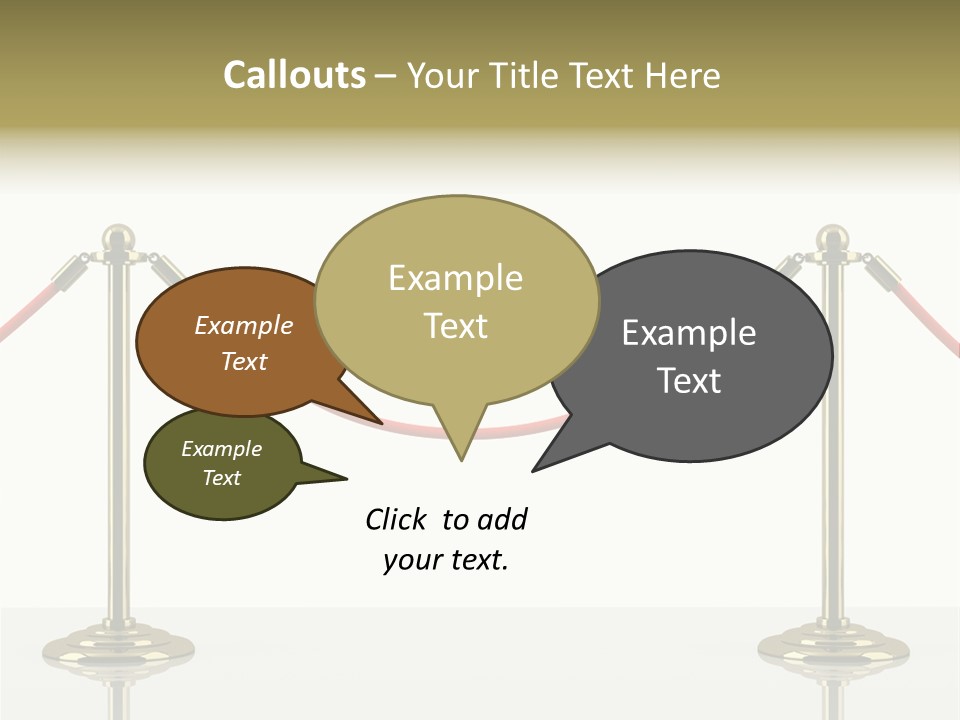 Callouts – Your Title Text Here

Example Text

Example Text

Example Text

Example Text

Click to add your text.